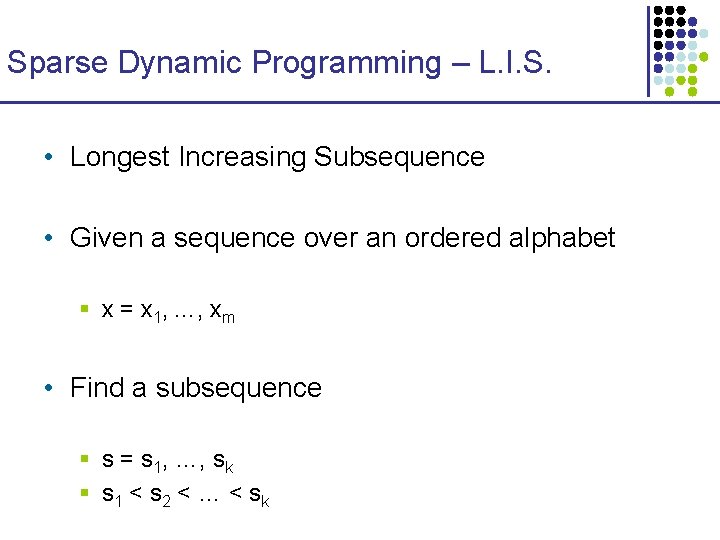 Sparse Dynamic Programming – L.I.S.

• Longest Increasing Subsequence

• Given a sequence over an ordered alphabet

▪ $x = x_1, \ldots, x_m$

• Find a subsequence

▪ $s = s_1, \ldots, s_k$
▪ $s_1 < s_2 < \ldots < s_k$